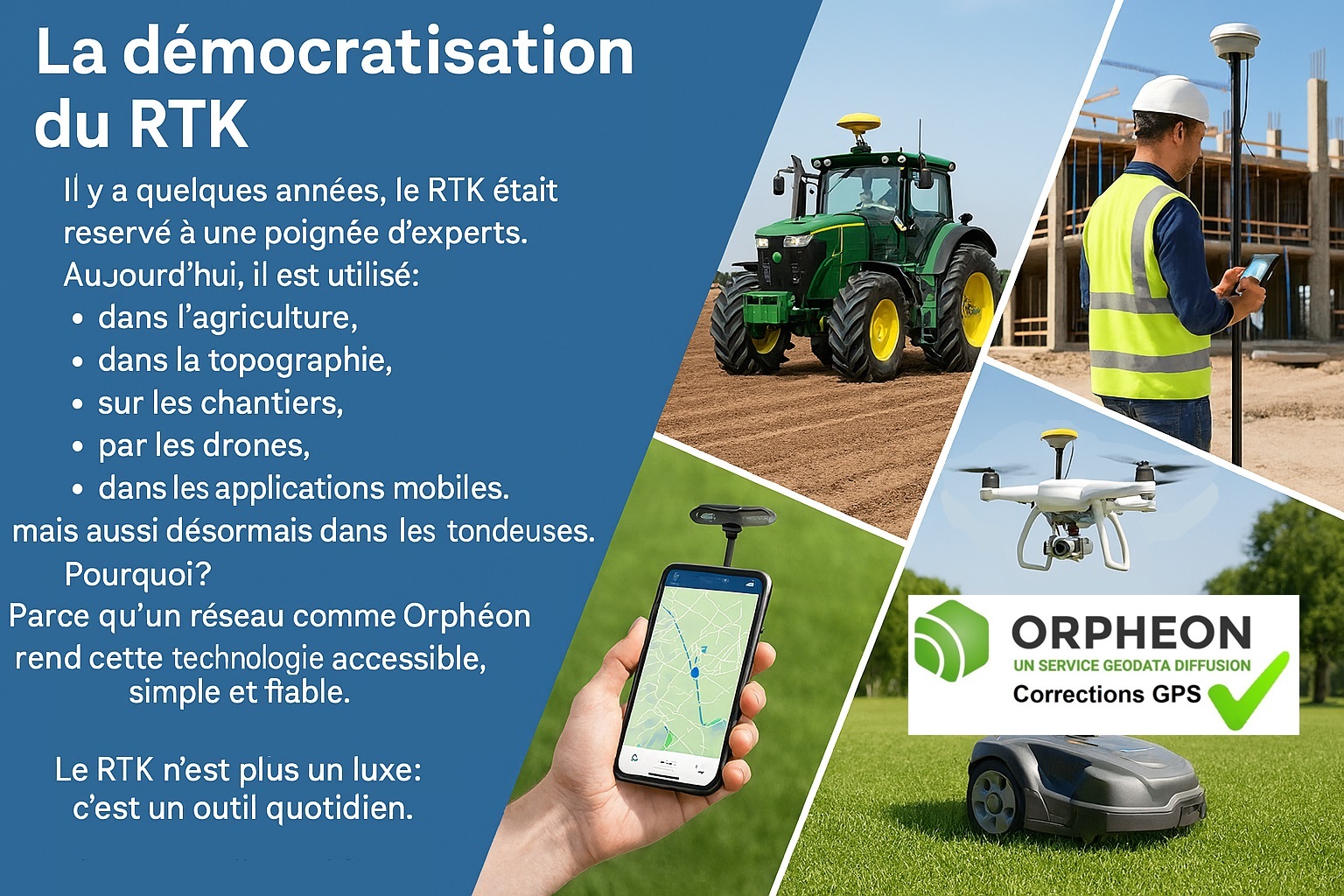 La démocratisation du RTK

Il y a quelques années, le RTK était reservé à une poignée d'experts.
Aujourd'hui, il est utilisé:
• dans l'agriculture,
• dans la topographie,
• sur les chantiers,
• par les drones,
• dans les applications mobiles.
mais aussi désormais dans les tondeuses.
Pourquoi?
Parce qu'un réseau comme Orphéon rend cette technologie accessible, simple et fiable.

Le RTK n'est plus un luxe: c'est un outil quotidien.

ORPHEON
UN SERVICE GEODATA DIFFUSION
Corrections GPS